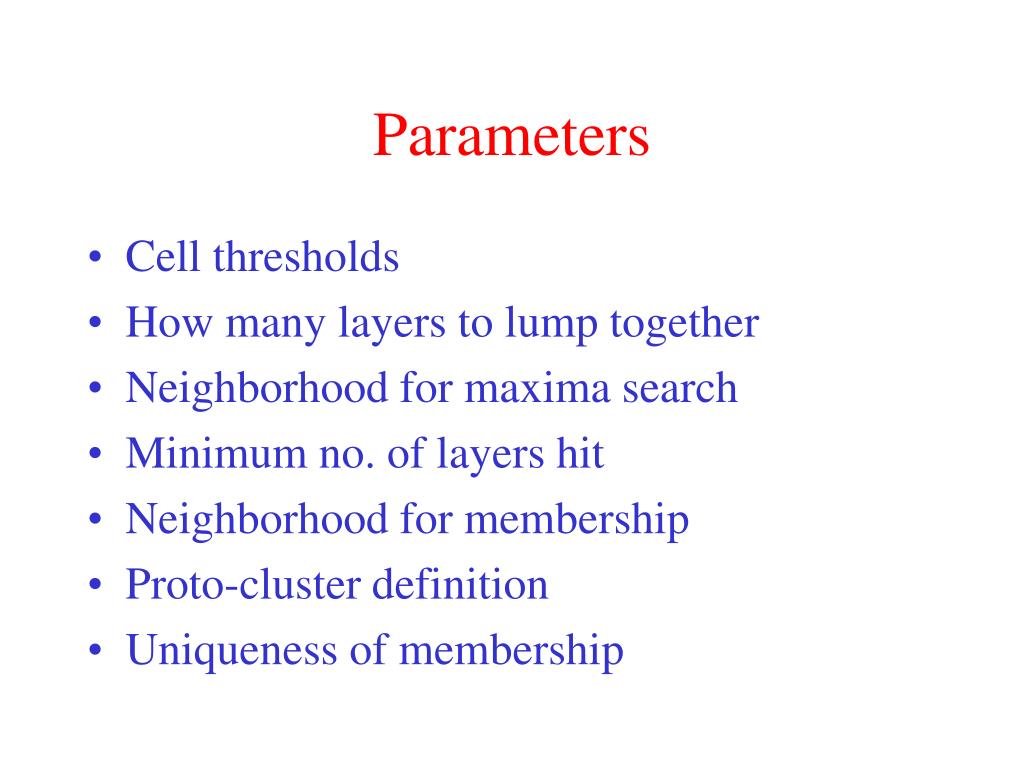 Parameters

• Cell thresholds
• How many layers to lump together
• Neighborhood for maxima search
• Minimum no. of layers hit
• Neighborhood for membership
• Proto-cluster definition
• Uniqueness of membership